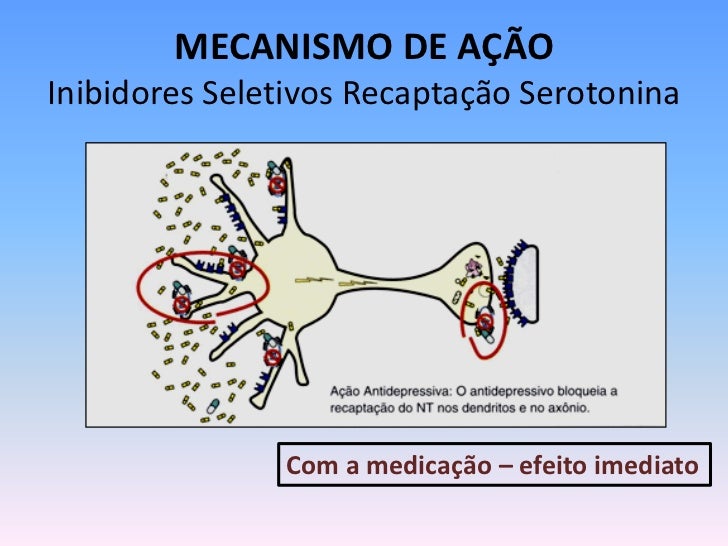 MECANISMO DE AÇÃO
Inibidores Seletivos Recaptação Serotonina

Ação Antidepressiva: O antidepressivo bloqueia a recaptação do NT nos dendritos e no axônio.

Com a medicação – efeito imediato